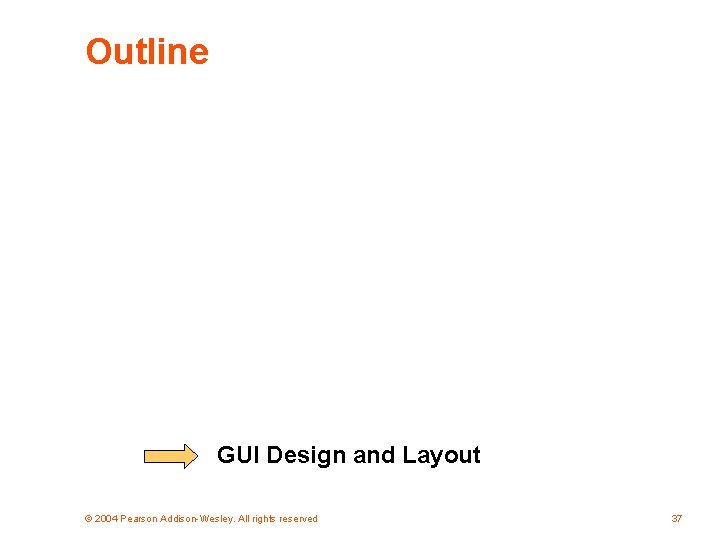 Outline

GUI Design and Layout

© 2004 Pearson Addison-Wesley. All rights reserved

37